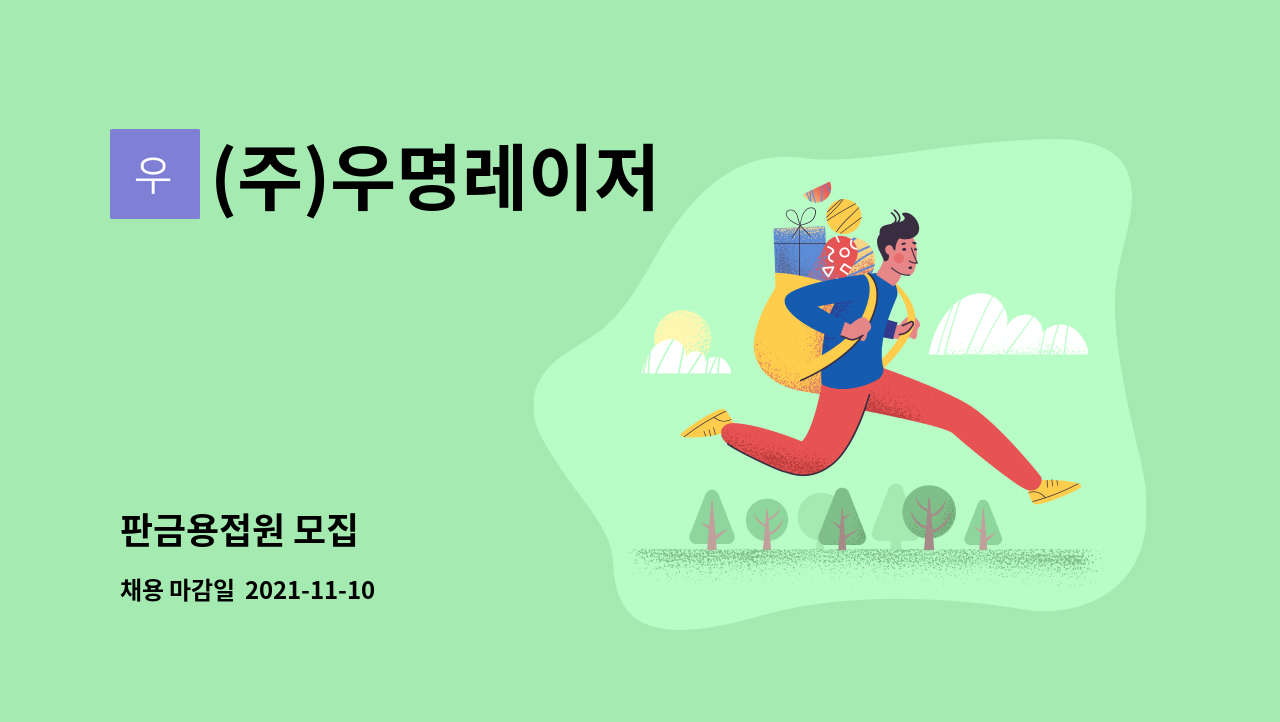 우

(주)우명레이저

판금용접원 모집

채용 마감일 2021-11-10